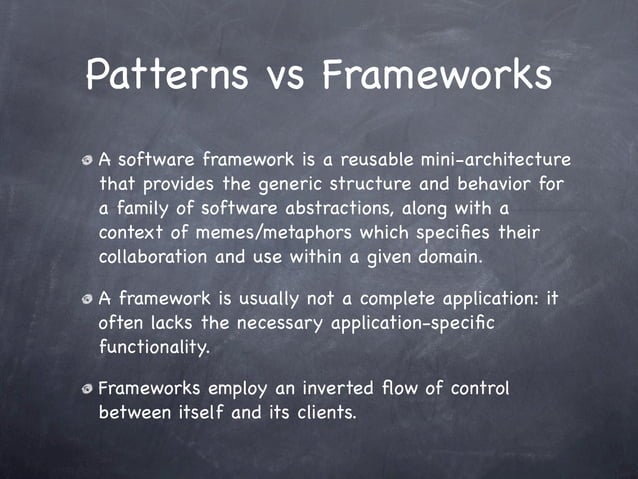 Patterns vs Frameworks

A software framework is a reusable mini-architecture that provides the generic structure and behavior for a family of software abstractions, along with a context of memes/metaphors which specifies their collaboration and use within a given domain.

A framework is usually not a complete application: it often lacks the necessary application-specific functionality.

Frameworks employ an inverted flow of control between itself and its clients.